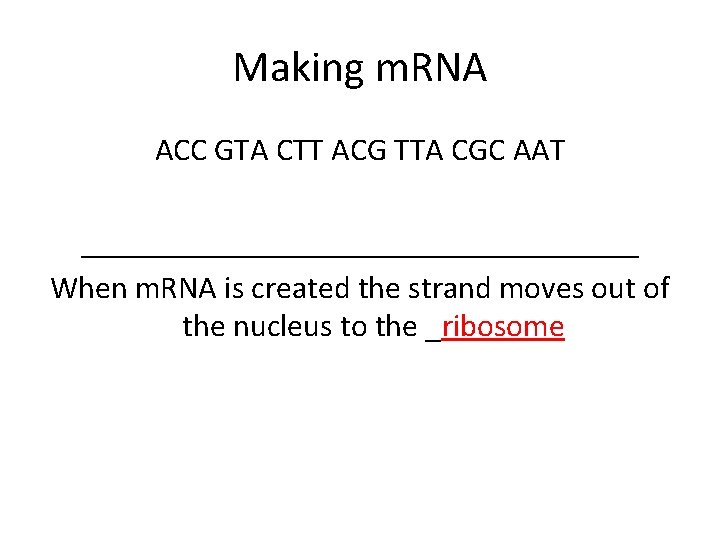 Making mRNA

ACC GTA CTT ACG TTA CGC AAT

____________________________________

When mRNA is created the strand moves out of the nucleus to the _ribosome